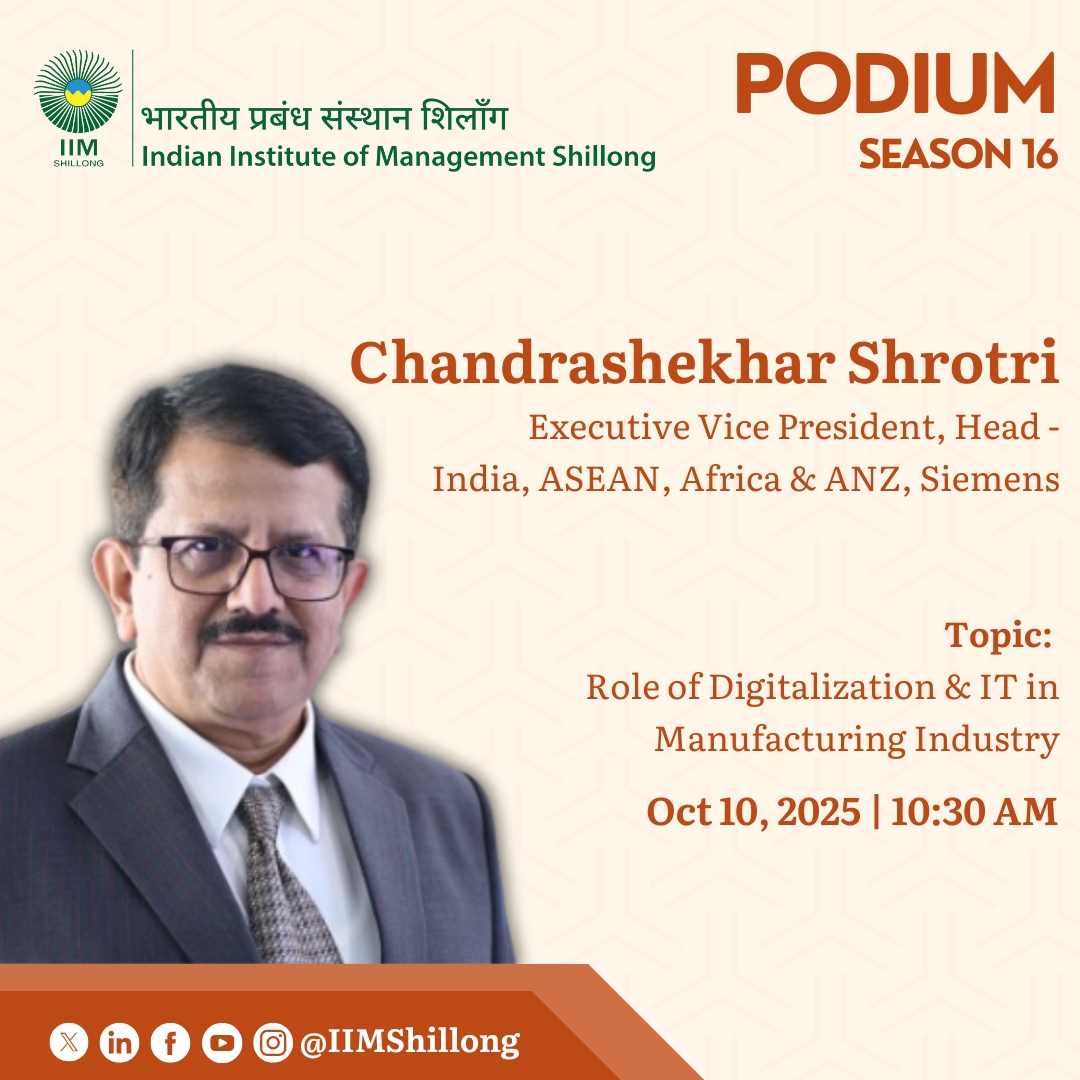 IIM
SHILLONG

भारतीय प्रबंध संस्थान शिलाँग
Indian Institute of Management Shillong

PODIUM
SEASON 16

Chandrashekhar Shrotri
Executive Vice President, Head - India, ASEAN, Africa & ANZ, Siemens

Topic:
Role of Digitalization & IT in Manufacturing Industry

Oct 10, 2025 | 10:30 AM

@IIMShillong